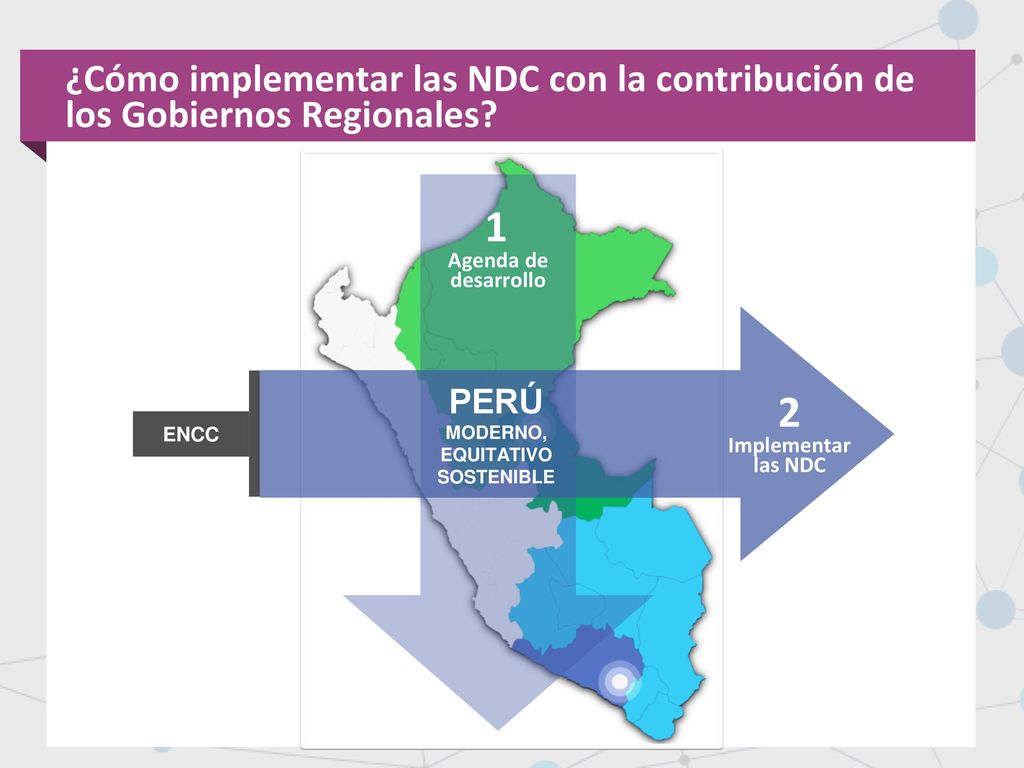 ¿Cómo implementar las NDC con la contribución de los Gobiernos Regionales?

1
Agenda de desarrollo

ENCC

PERÚ
MODERNO, EQUITATIVO SOSTENIBLE

2
Implementar las NDC